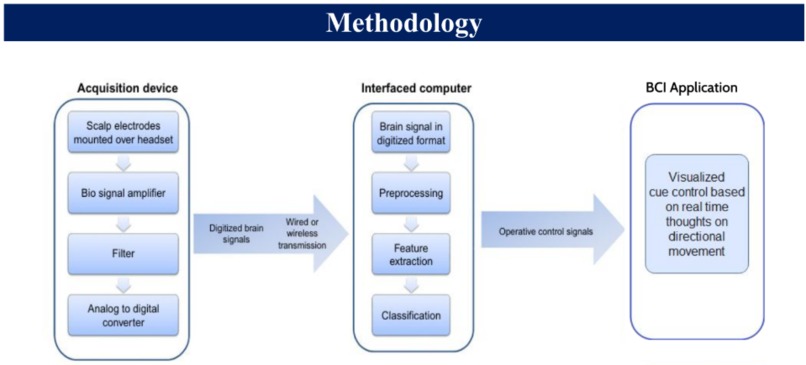 Methodology

Acquisition device

Scalp electrodes mounted over headset

Bio signal amplifier

Filter

Analog to digital converter

Digitized brain signals

Wired or wireless transmission

Interfaced computer

Brain signal in digitized format

Preprocessing

Feature extraction

Classification

Operative control signals

BCI Application

Visualized cue control based on real time thoughts on directional movement